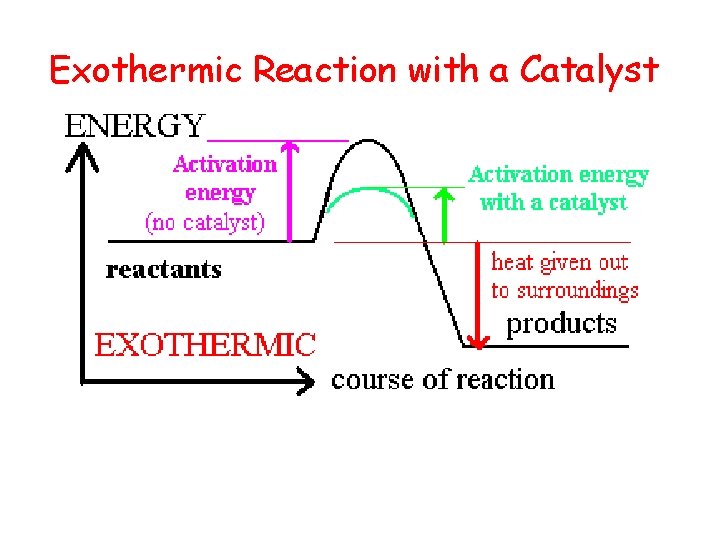 Exothermic Reaction with a Catalyst

ENERGY

Activation energy (no catalyst)

Activation energy with a catalyst

reactants

heat given out to surroundings

products

EXOTHERMIC

course of reaction